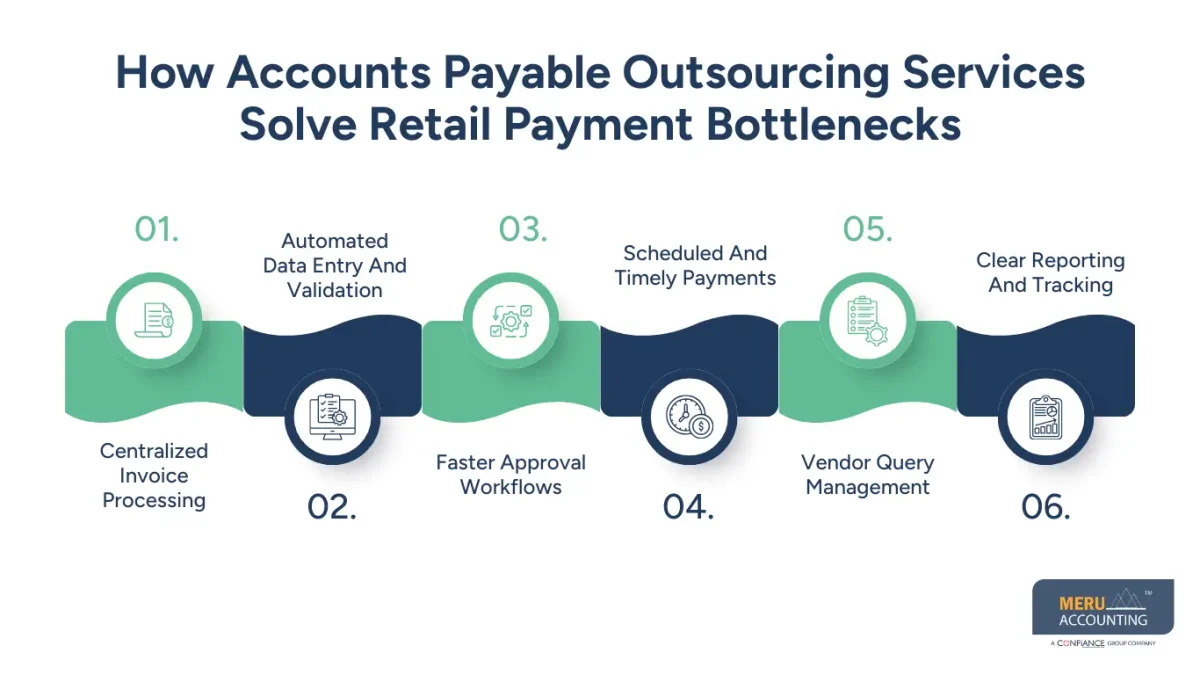 How Accounts Payable Outsourcing Services Solve Retail Payment Bottlenecks

01.

Centralized Invoice Processing

Automated Data Entry And Validation

02.

03.

Faster Approval Workflows

Scheduled And Timely Payments

04.

05.

Vendor Query Management

Clear Reporting And Tracking

06.

MERU ACCOUNTING™
A CONFIANCE GROUP COMPANY